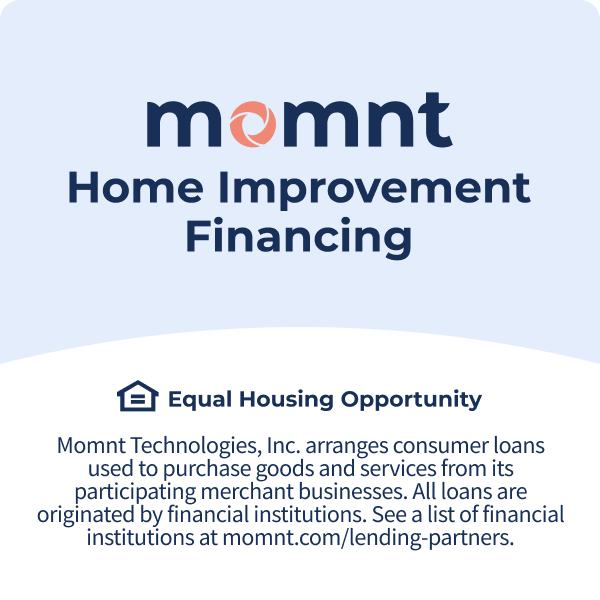 momnt
Home Improvement Financing

Equal Housing Opportunity

Momnt Technologies, Inc. arranges consumer loans used to purchase goods and services from its participating merchant businesses. All loans are originated by financial institutions. See a list of financial institutions at momnt.com/lending-partners.